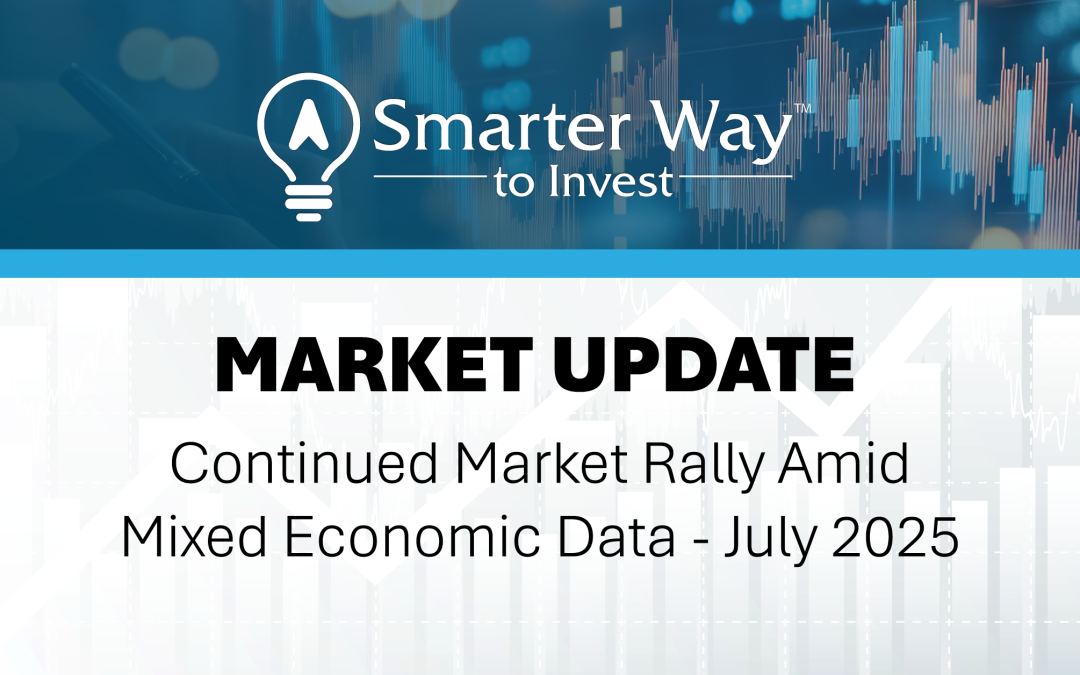 Smarter Way™
to Invest

MARKET UPDATE

Continued Market Rally Amid Mixed Economic Data - July 2025